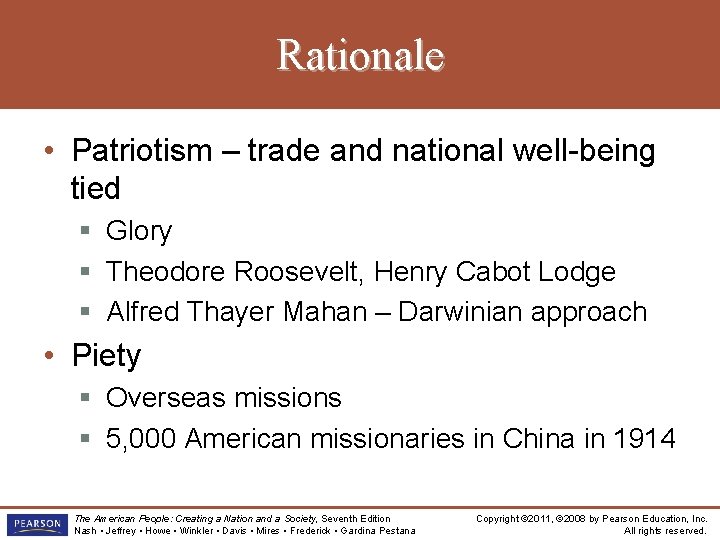 Rationale

• Patriotism – trade and national well-being tied

▪ Glory

▪ Theodore Roosevelt, Henry Cabot Lodge

▪ Alfred Thayer Mahan – Darwinian approach

• Piety

▪ Overseas missions

▪ 5,000 American missionaries in China in 1914

PEARSON

The American People: Creating a Nation and a Society, Seventh Edition
Nash • Jeffrey • Howe • Winkler • Davis • Mires • Frederick • Gardina Pestana

Copyright ©2011, ©2008 by Pearson Education, Inc.
All rights reserved.